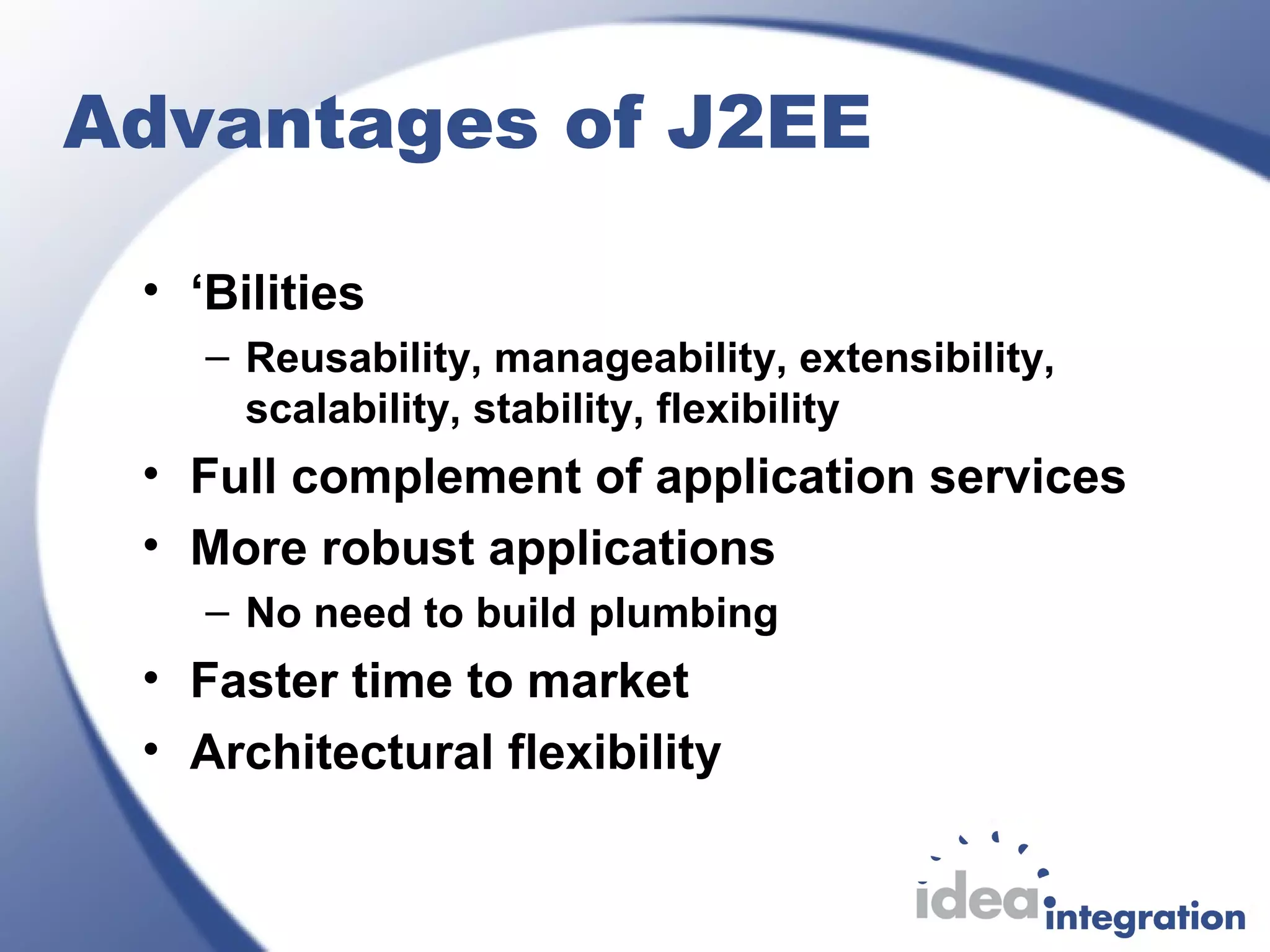 Advantages of J2EE

• ‘Bilities
– Reusability, manageability, extensibility, scalability, stability, flexibility
• Full complement of application services
• More robust applications
– No need to build plumbing
• Faster time to market
• Architectural flexibility

idea integration